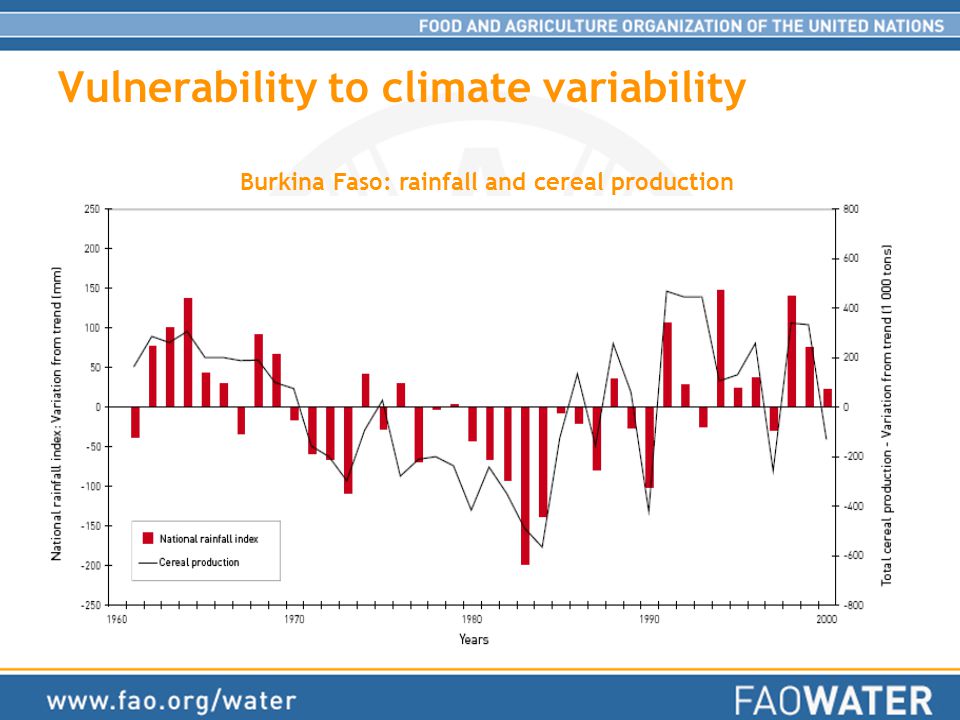 FOOD AND AGRICULTURE ORGANIZATION OF THE UNITED NATIONS

Vulnerability to climate variability

Burkina Faso: rainfall and cereal production

National rainfall index: Variation from trend (mm)

250
200
150
100
50
0
-50
-100
-150
-200
-250

Total cereal production - Variation from trend (1 000 tons)

800
600
400
200
0
-200
-400
-600
-800

National rainfall index
Cereal production

1960
1970
1980
1990
2000

Years

www.fao.org/water

FAOWATER